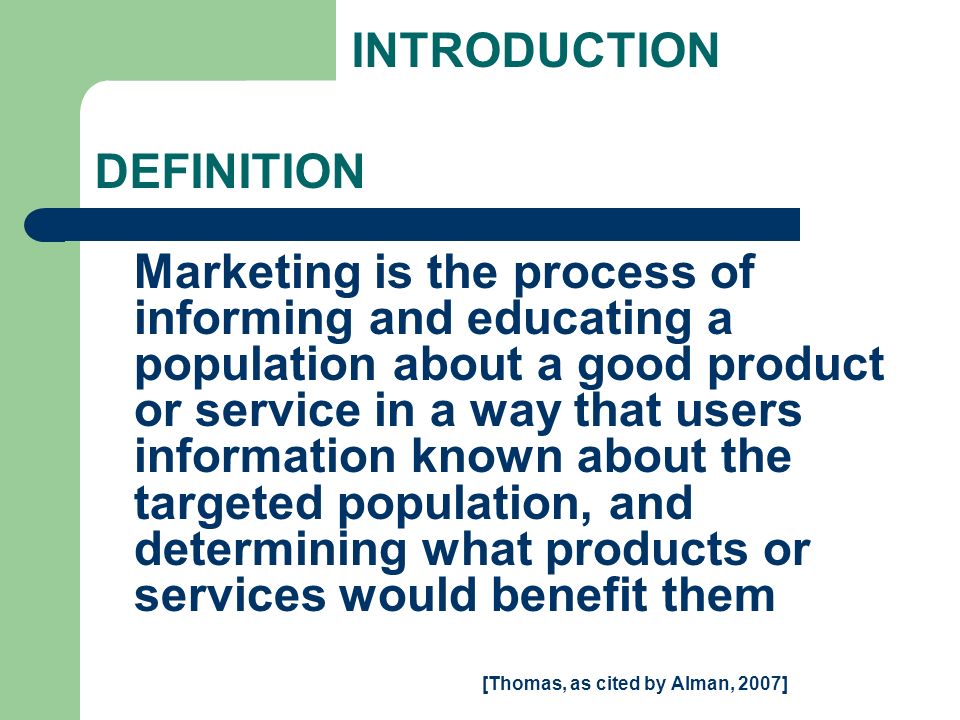 INTRODUCTION

DEFINITION

Marketing is the process of informing and educating a population about a good product or service in a way that users information known about the targeted population, and determining what products or services would benefit them

[Thomas, as cited by Alman, 2007]